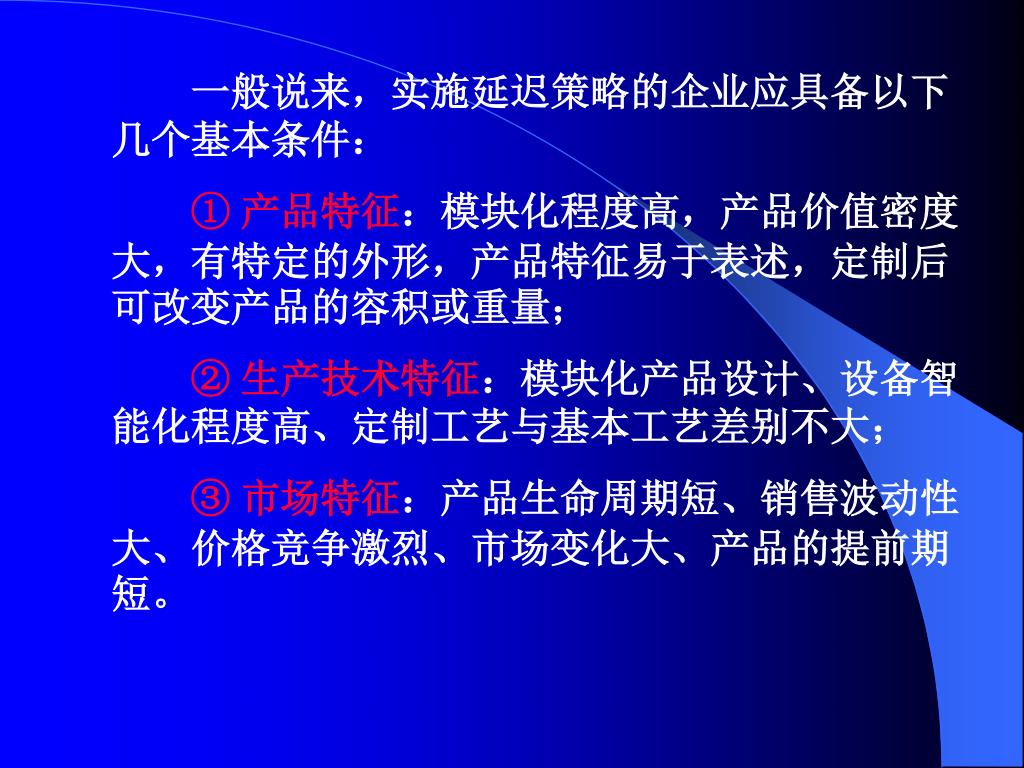 一般说来，实施延迟策略的企业应具备以下几个基本条件：

① 产品特征：模块化程度高，产品价值密度大，有特定的外形，产品特征易于表述，定制后可改变产品的容积或重量；

② 生产技术特征：模块化产品设计、设备智能化程度高、定制工艺与基本工艺差别不大；

③ 市场特征：产品生命周期短、销售波动性大、价格竞争激烈、市场变化大、产品的提前期短。